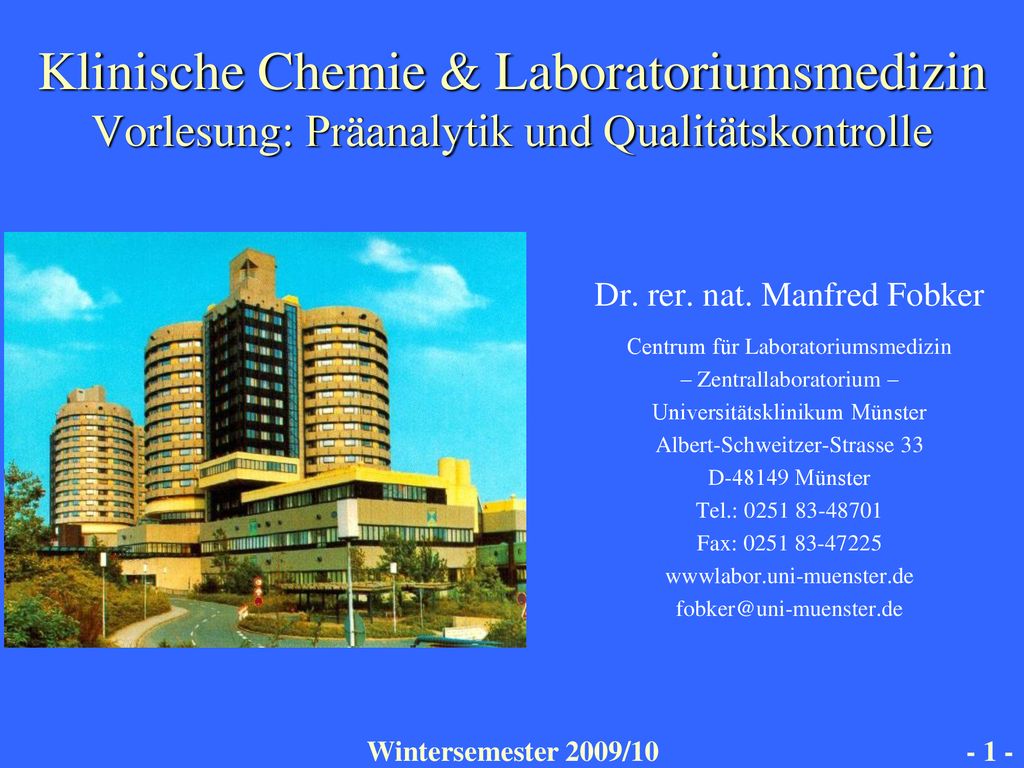 Klinische Chemie & Laboratoriumsmedizin
Vorlesung: Präanalytik und Qualitätskontrolle

Dr. rer. nat. Manfred Fobker

Centrum für Laboratoriumsmedizin
– Zentrallaboratorium –
Universitätsklinikum Münster
Albert-Schweitzer-Strasse 33
D-48149 Münster
Tel.: 0251 83-48701
Fax: 0251 83-47225
wwwlabor.uni-muenster.de
fobker@uni-muenster.de

Wintersemester 2009/10

- 1 -